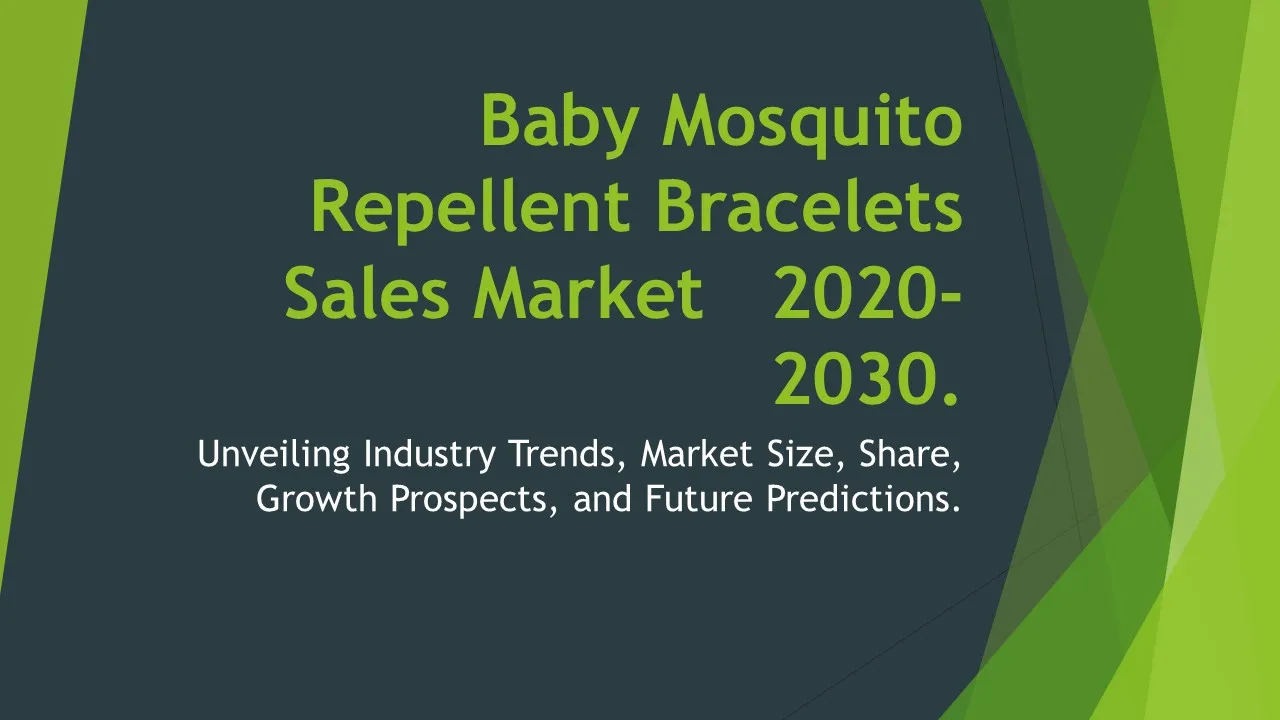 Baby Mosquito Repellent Bracelets Sales Market 2020-2030.

Unveiling Industry Trends, Market Size, Share, Growth Prospects, and Future Predictions.